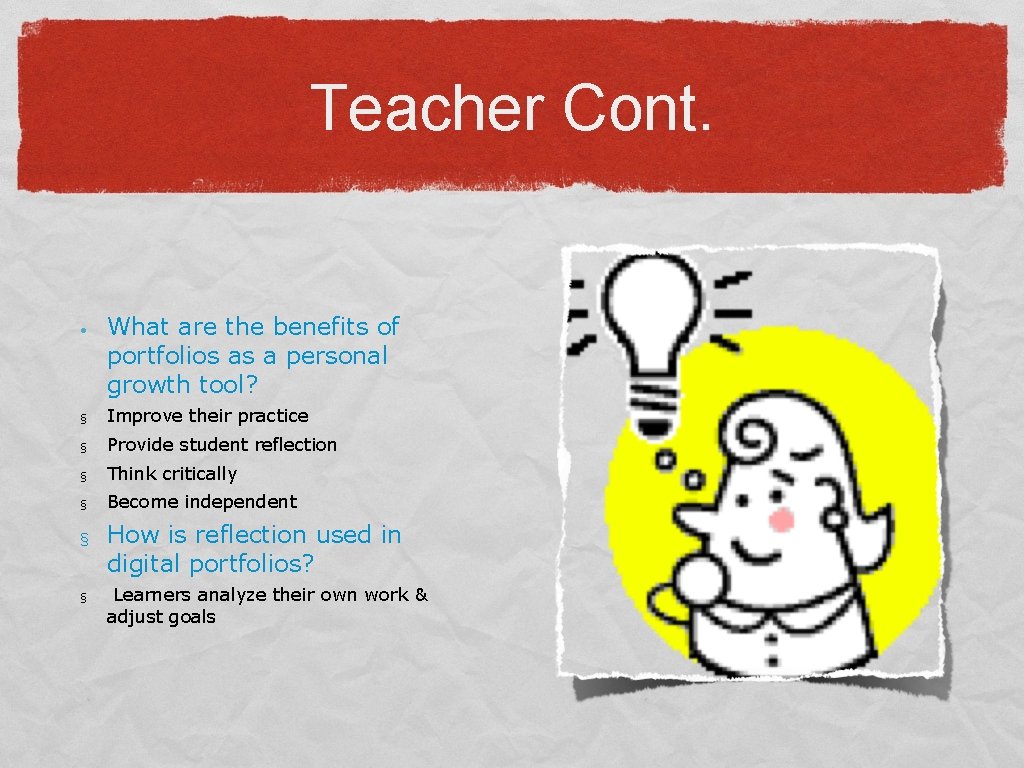 Teacher Cont.

• What are the benefits of portfolios as a personal growth tool?

§ Improve their practice

§ Provide student reflection

§ Think critically

§ Become independent

§ How is reflection used in digital portfolios?

§ Learners analyze their own work & adjust goals